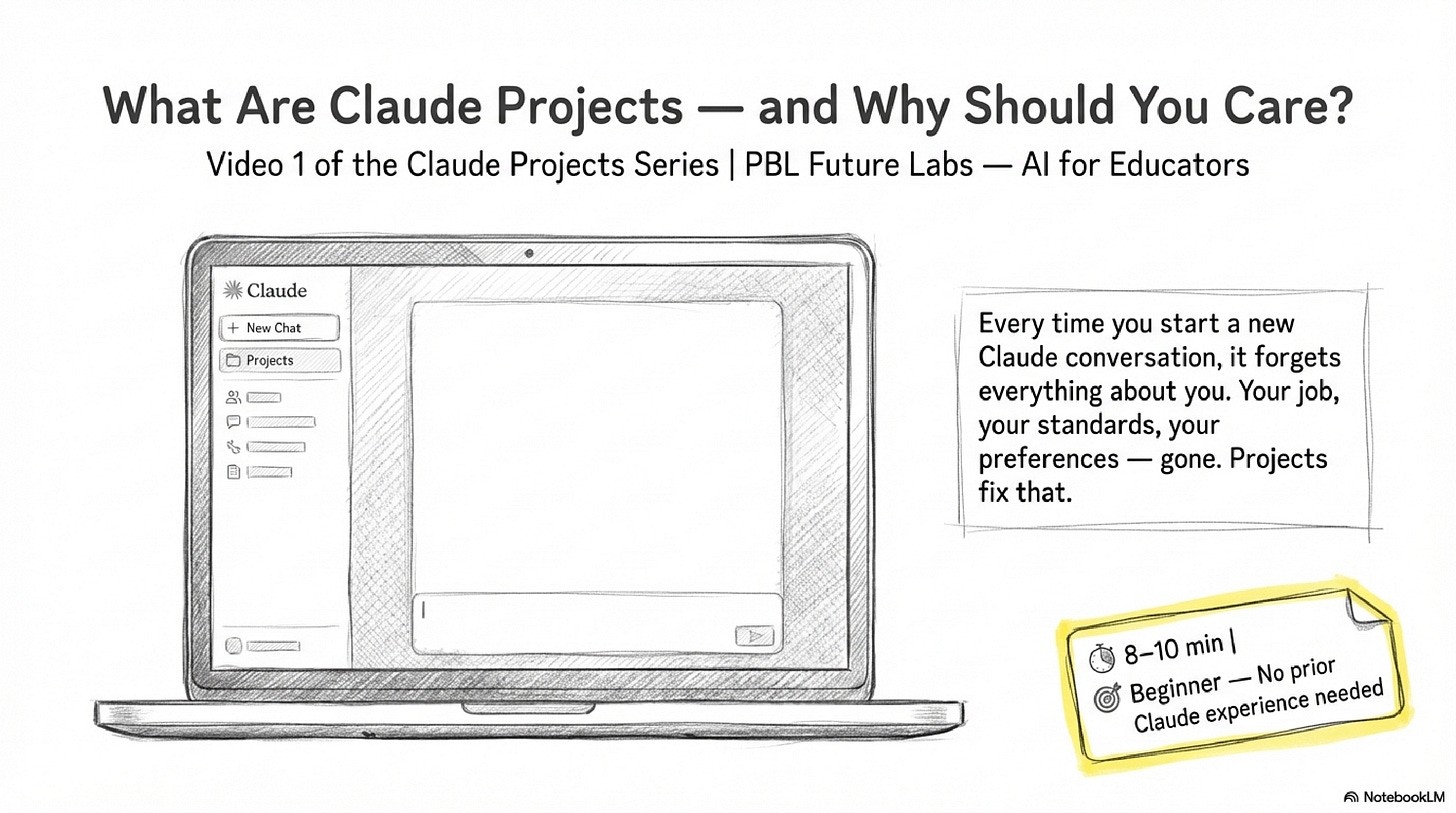 What Are Claude Projects — and Why Should You Care?

Video 1 of the Claude Projects Series | PBL Future Labs — AI for Educators

Claude

+ New Chat

Projects

Every time you start a new Claude conversation, it forgets everything about you. Your job, your standards, your preferences — gone. Projects fix that.

8–10 min |

Beginner — No prior Claude experience needed

NotebookLM